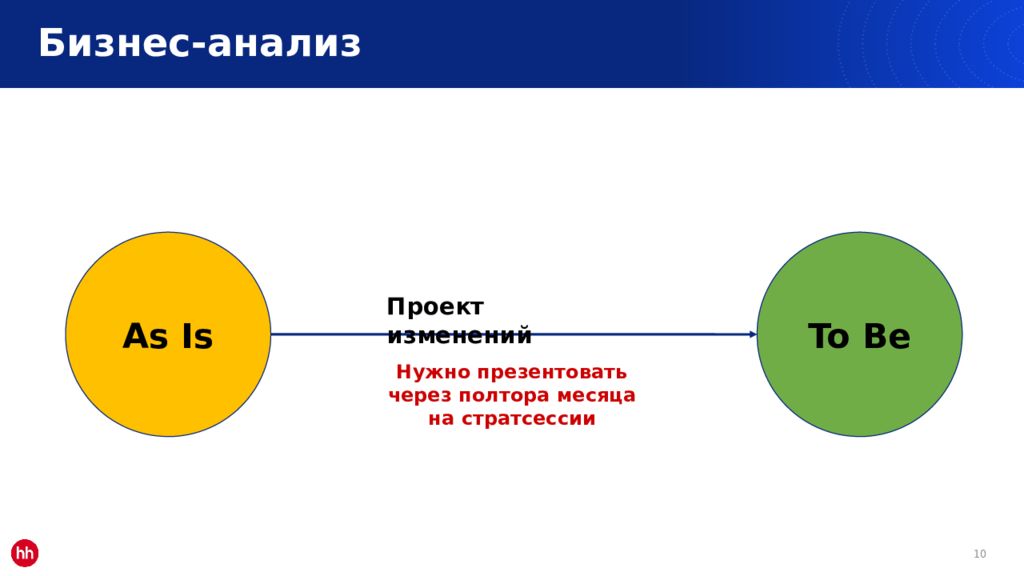 Бизнес-анализ

As Is

Проект изменений

Нужно презентовать через полтора месяца на стратсессии

To Be

hh

10